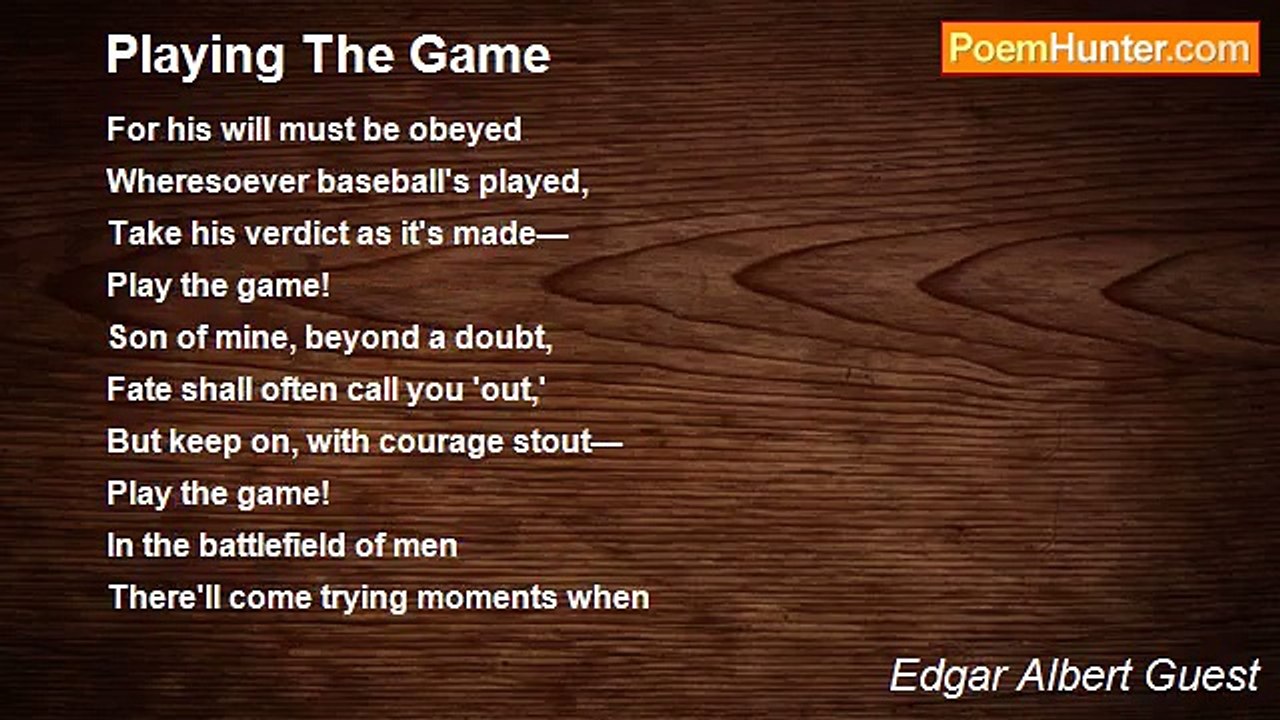 Playing The Game

PoemHunter.com

For his will must be obeyed
Wheresoever baseball's played,
Take his verdict as it's made—
Play the game!
Son of mine, beyond a doubt,
Fate shall often call you 'out,'
But keep on, with courage stout—
Play the game!
In the battlefield of men
There'll come trying moments when

Edgar Albert Guest